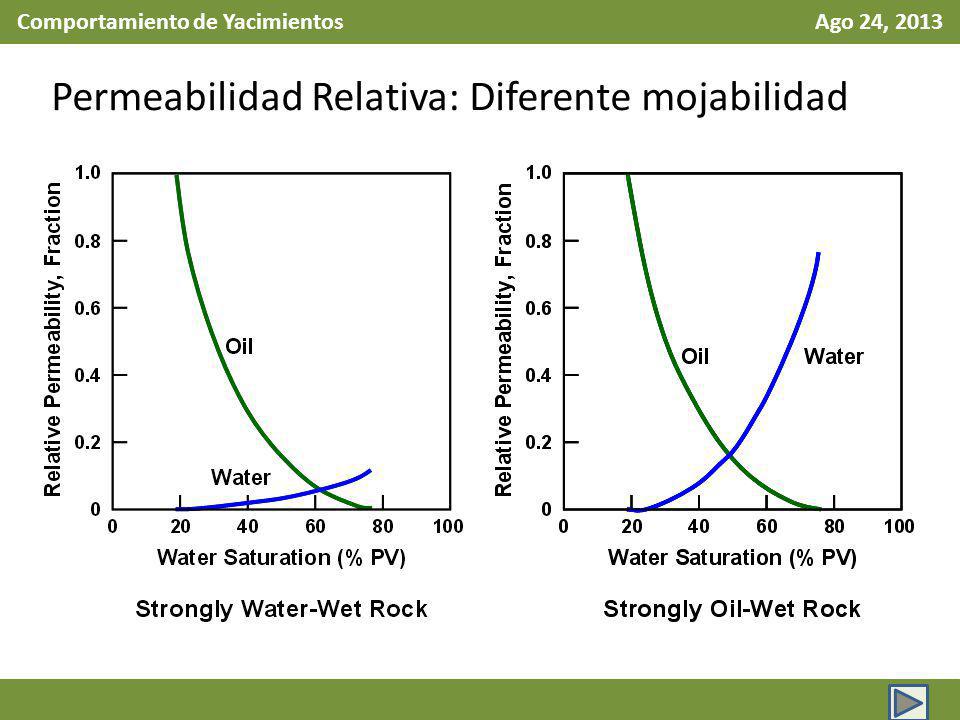 Comportamiento de Yacimientos

Ago 24, 2013

Permeabilidad Relativa: Diferente mojabilidad

Relative Permeability, Fraction

1.0
0.8
0.6
0.4
0.2
0

Oil

Water

0 20 40 60 80 100

Water Saturation (% PV)

Strongly Water-Wet Rock

Relative Permeability, Fraction

1.0
0.8
0.6
0.4
0.2
0

Oil

Water

0 20 40 60 80 100

Water Saturation (% PV)

Strongly Oil-Wet Rock